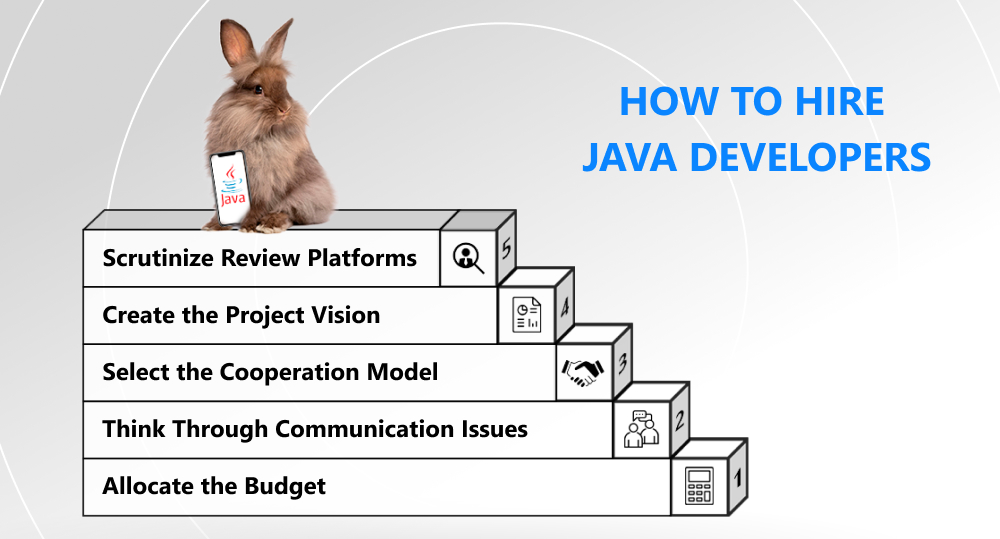 HOW TO HIRE JAVA DEVELOPERS

Java

Scrutinize Review Platforms
5

Create the Project Vision
4

Select the Cooperation Model
3

Think Through Communication Issues
2

Allocate the Budget
1